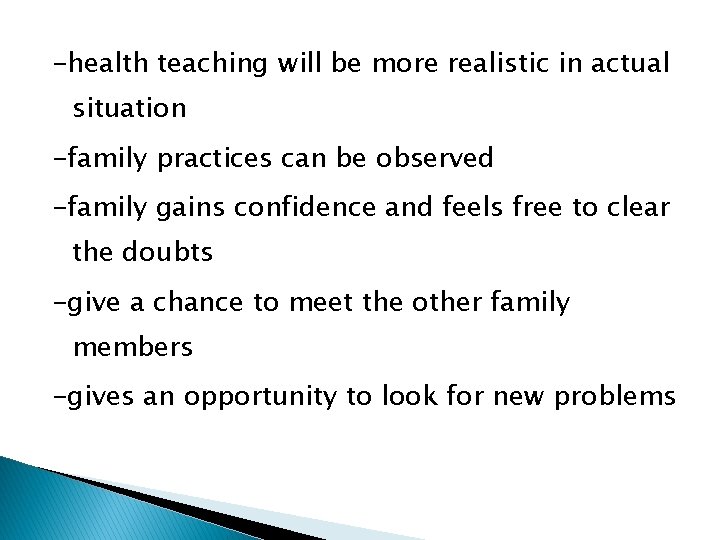 -health teaching will be more realistic in actual situation

-family practices can be observed

-family gains confidence and feels free to clear the doubts

-give a chance to meet the other family members

-gives an opportunity to look for new problems